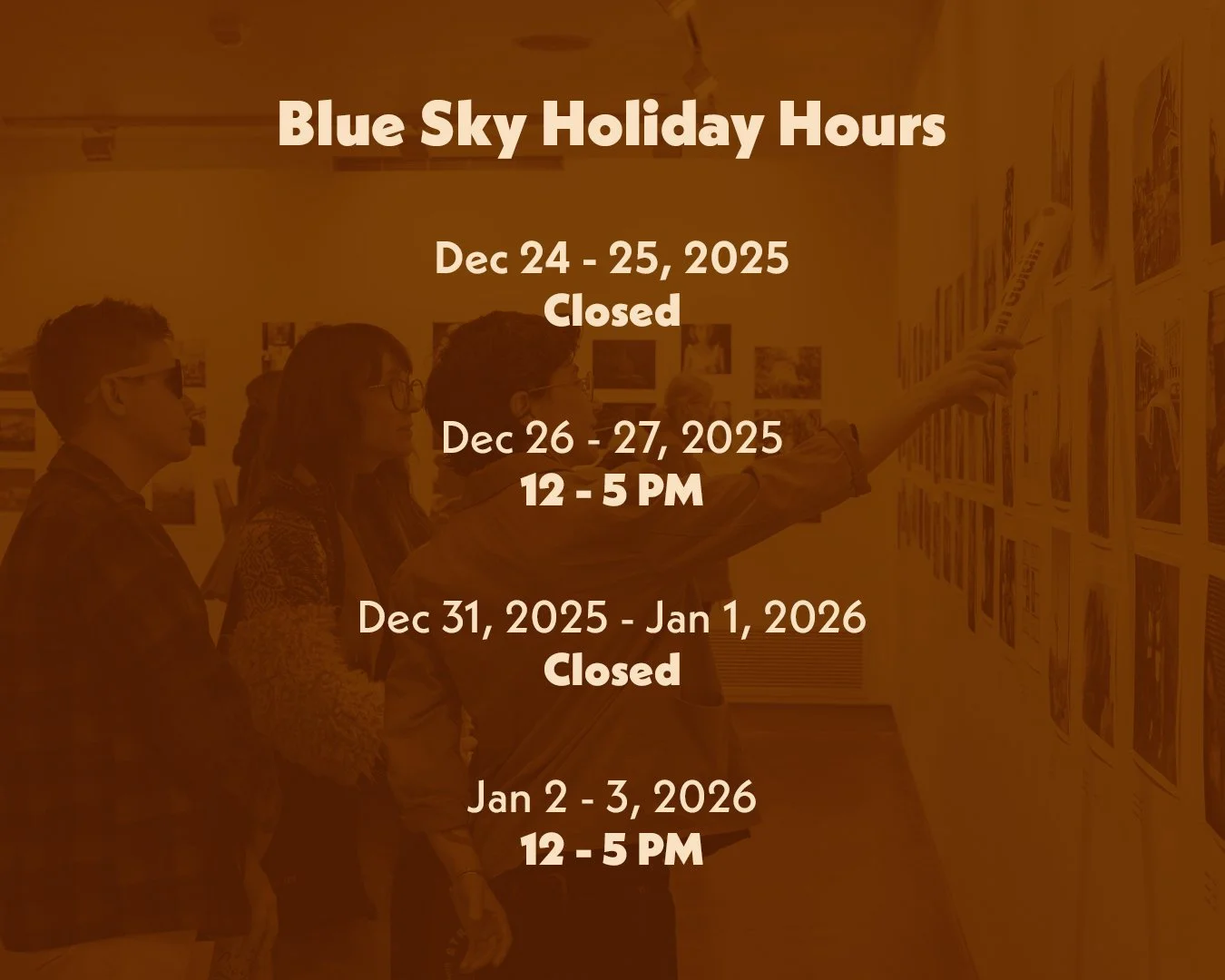 Blue Sky Holiday Hours

Dec 24 - 25, 2025
Closed

Dec 26 - 27, 2025
12 - 5 PM

Dec 31, 2025 - Jan 1, 2026
Closed

Jan 2 - 3, 2026
12 - 5 PM